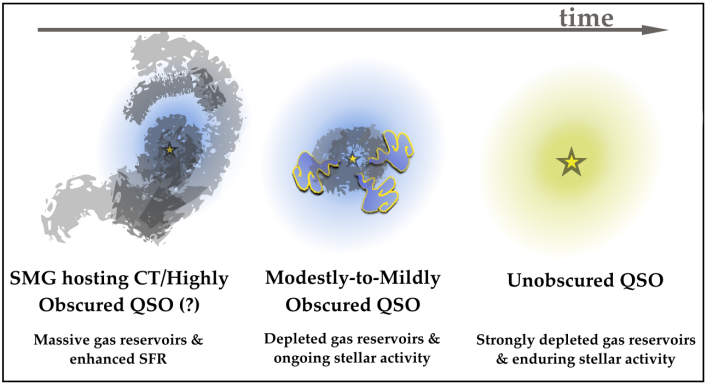 time

SMG hosting CT/Highly Obscured QSO (?)

Massive gas reservoirs & enhanced SFR

Modestly-to-Mildly Obscured QSO

Depleted gas reservoirs & ongoing stellar activity

Unobscured QSO

Strongly depleted gas reservoirs & enduring stellar activity